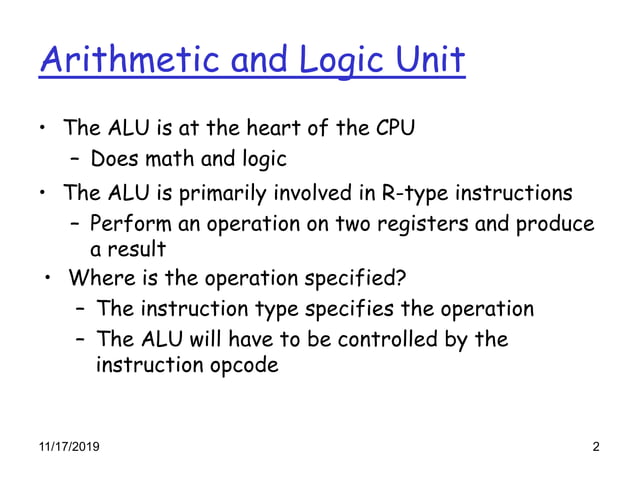 Arithmetic and Logic Unit

• The ALU is at the heart of the CPU
– Does math and logic
• The ALU is primarily involved in R-type instructions
– Perform an operation on two registers and produce a result
• Where is the operation specified?
– The instruction type specifies the operation
– The ALU will have to be controlled by the instruction opcode

11/17/2019

2